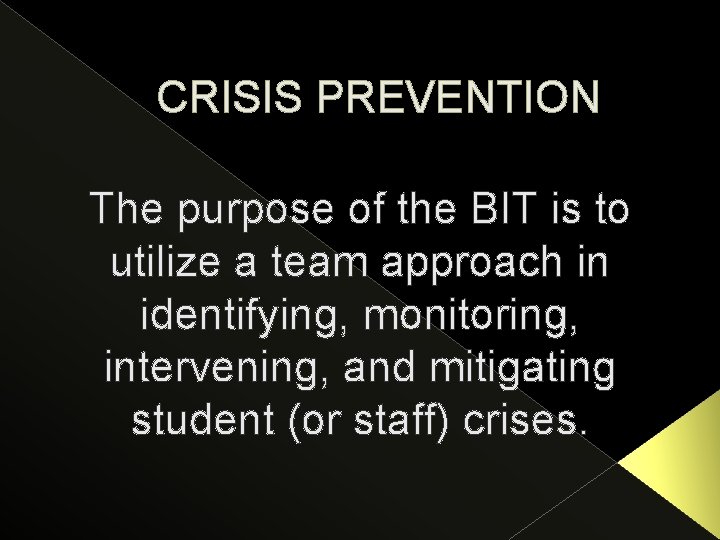 CRISIS PREVENTION

The purpose of the BIT is to utilize a team approach in identifying, monitoring, intervening, and mitigating student (or staff) crises.